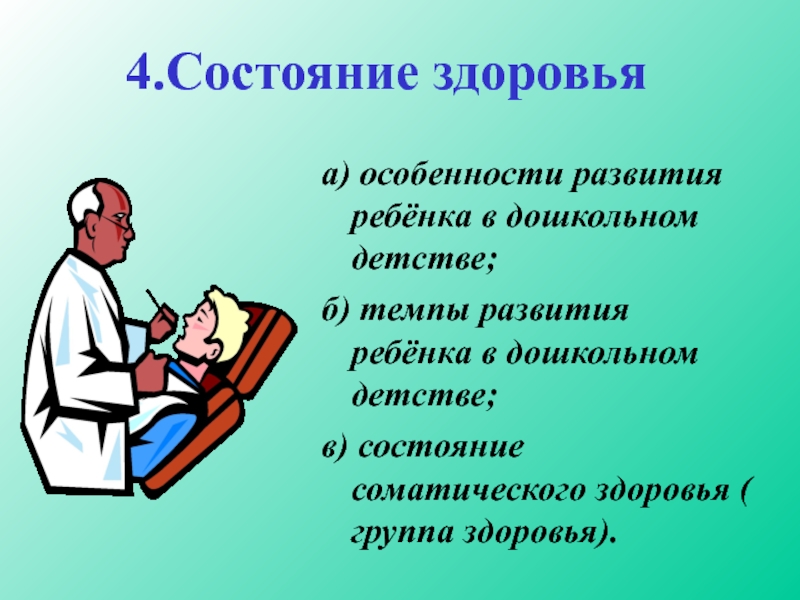 4.Состояние здоровья

а) особенности развития ребёнка в дошкольном детстве;

б) темпы развития ребёнка в дошкольном детстве;

в) состояние соматического здоровья ( группа здоровья).